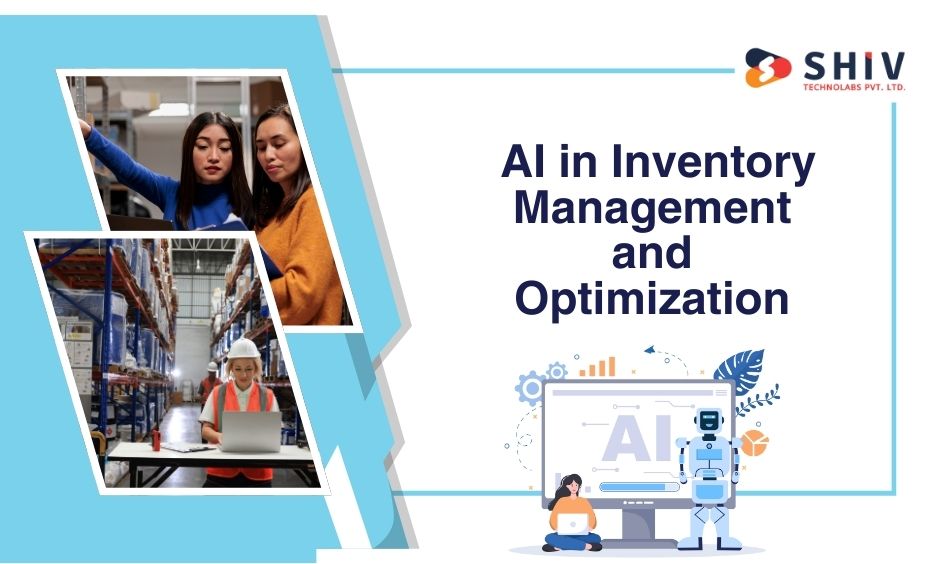 SHIV
TECHNOLABS PVT. LTD.

AI in Inventory Management and Optimization

AI